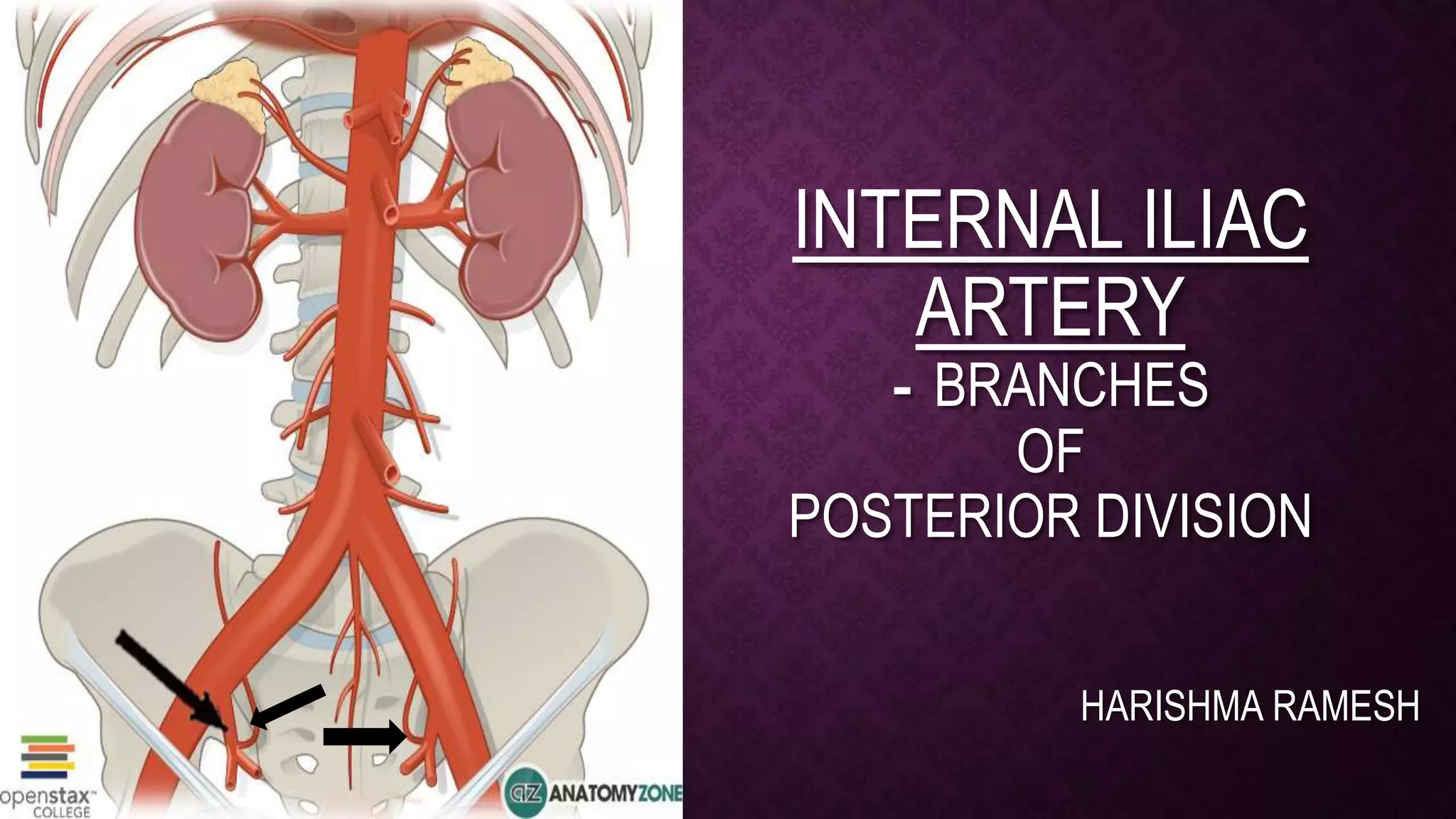 openstax™ COLLEGE

az ANATOMYZONE

INTERNAL ILIAC ARTERY

- BRANCHES OF POSTERIOR DIVISION

HARISHMA RAMESH